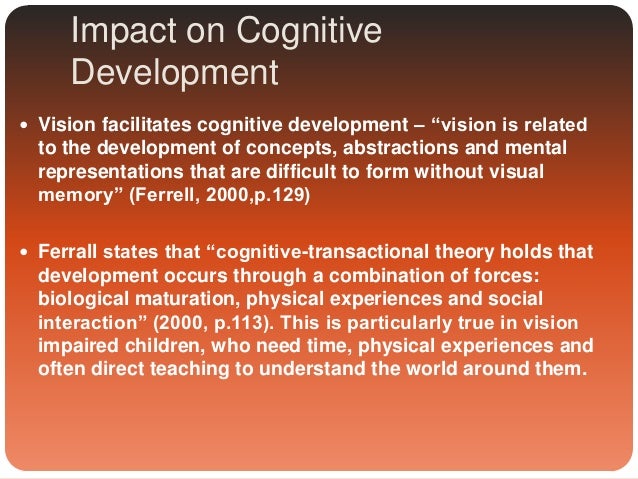 Impact on Cognitive Development

• Vision facilitates cognitive development – “vision is related to the development of concepts, abstractions and mental representations that are difficult to form without visual memory” (Ferrell, 2000,p.129)

• Ferrall states that “cognitive-transactional theory holds that development occurs through a combination of forces: biological maturation, physical experiences and social interaction” (2000, p.113). This is particularly true in vision impaired children, who need time, physical experiences and often direct teaching to understand the world around them.